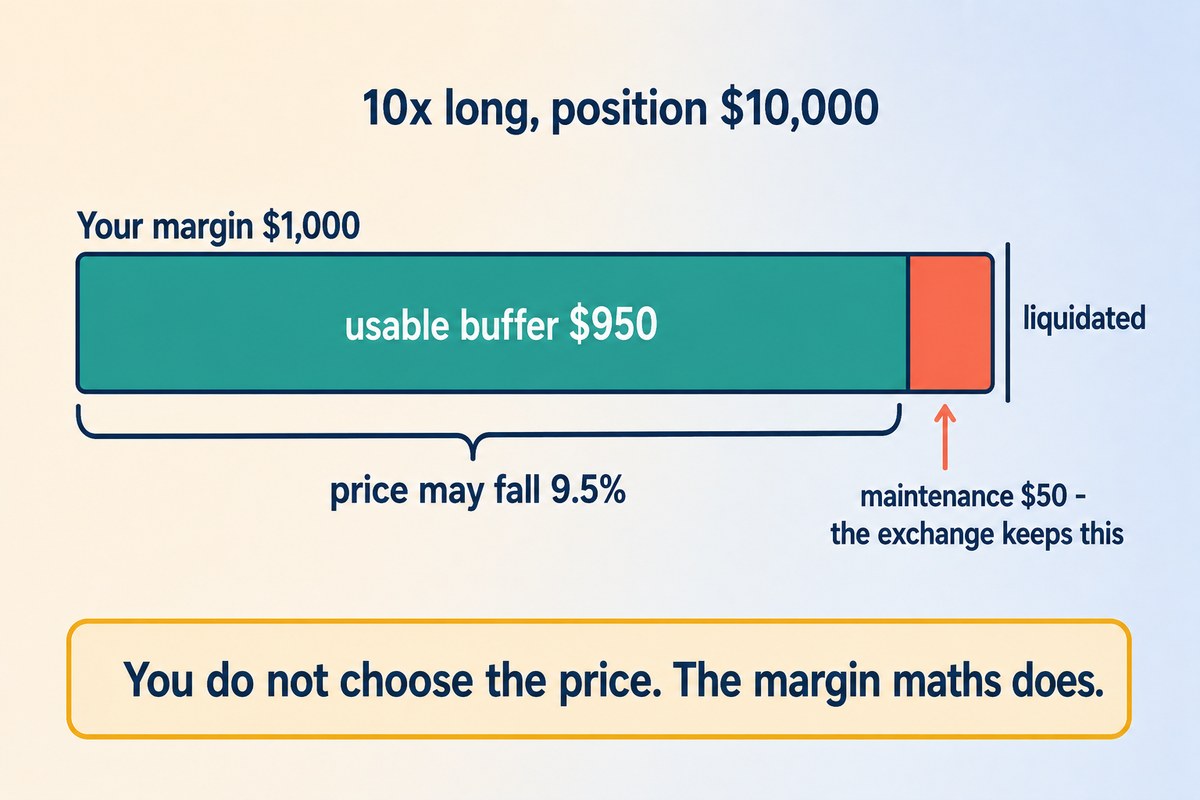 10x long, position \$10,000

Your margin \$1,000

usable buffer \$950

liquidated

price may fall 9.5%

maintenance \$50 - the exchange keeps this

You do not choose the price. The margin maths does.